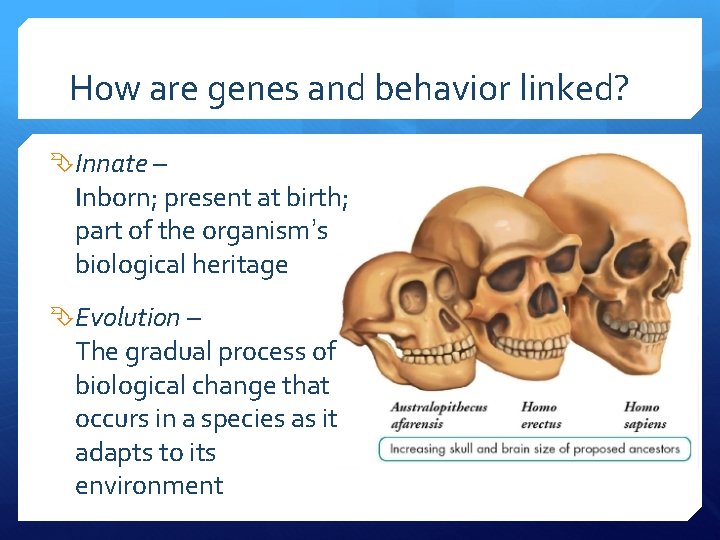 How are genes and behavior linked?

Innate –
Inborn; present at birth; part of the organism's biological heritage

Evolution –
The gradual process of biological change that occurs in a species as it adapts to its environment

Australopithecus afarensis

Homo erectus

Homo sapiens

Increasing skull and brain size of proposed ancestors